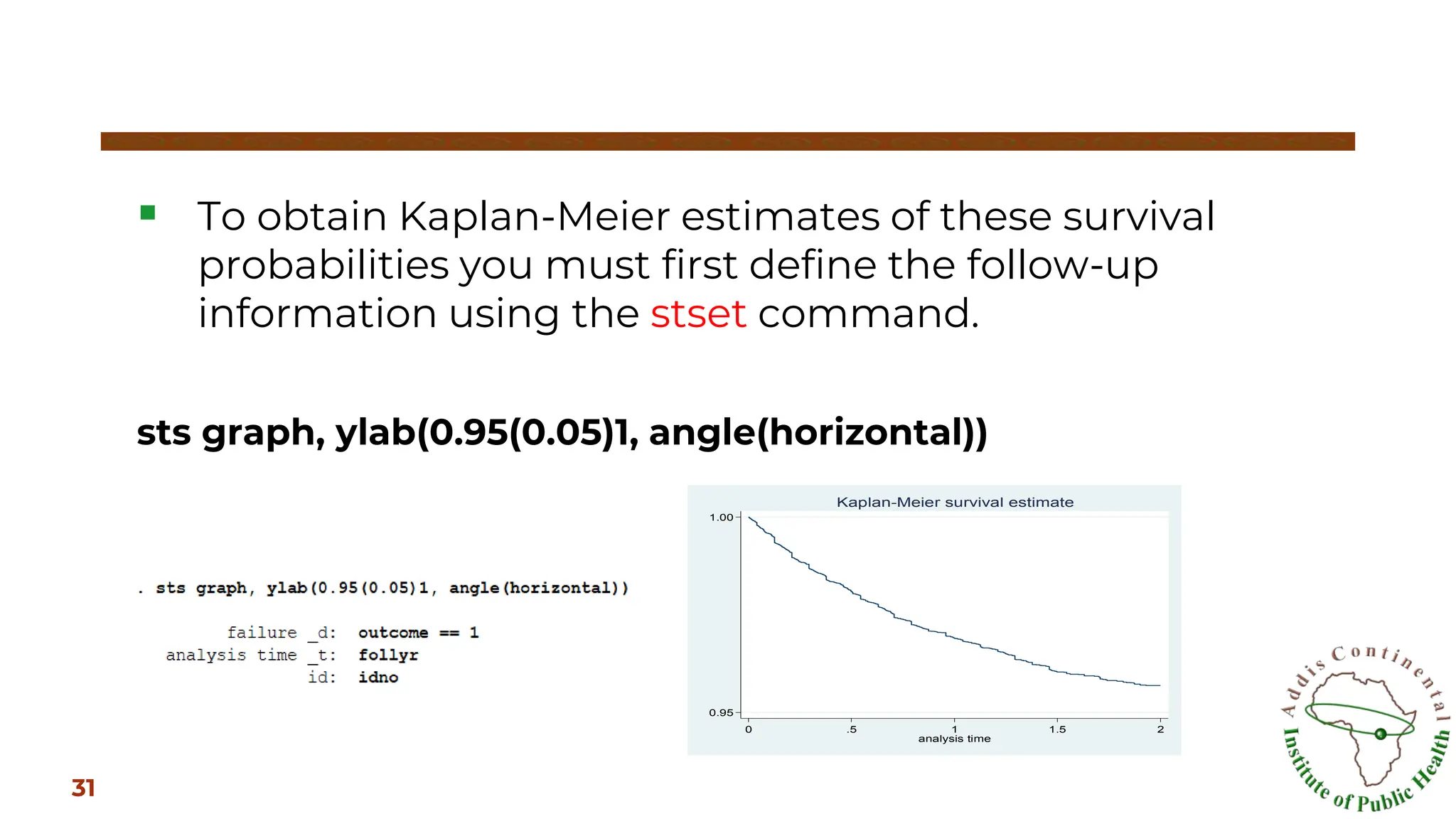 To obtain Kaplan-Meier estimates of these survival probabilities you must first define the follow-up information using the stset command.

sts graph, ylab(0.95(0.05)1, angle(horizontal))

. sts graph, ylab(0.95(0.05)1, angle(horizontal))

failure _d: outcome == 1
analysis time _t: follyr
id: idno

Kaplan-Meier survival estimate

1.00
0.95
0
.5
1
1.5
2
analysis time

31

Addis Continental Institute of Public Health